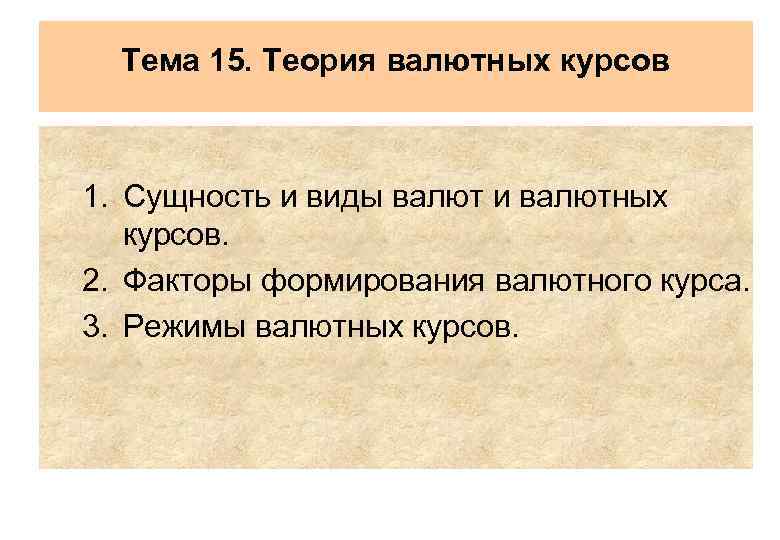 Тема 15. Теория валютных курсов

1. Сущность и виды валют и валютных курсов.
2. Факторы формирования валютного курса.
3. Режимы валютных курсов.